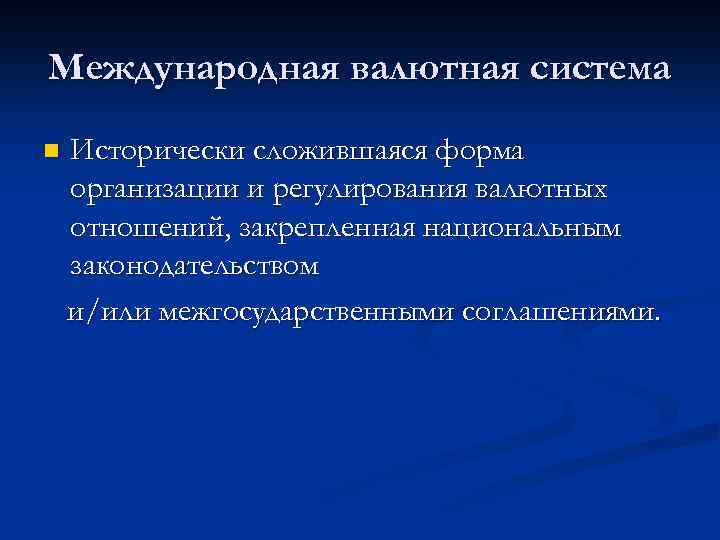 Международная валютная система

Исторически сложившаяся форма организации и регулирования валютных отношений, закрепленная национальным законодательством

и/или межгосударственными соглашениями.